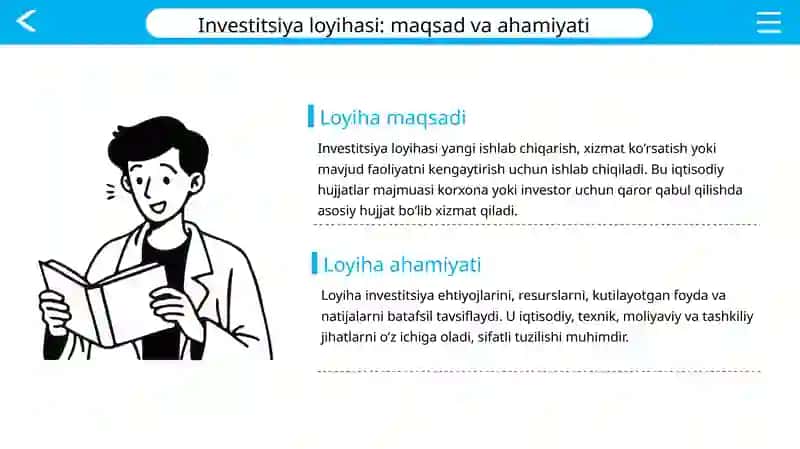 Investitsiya loyihasi: maqsad va ahamiyati

Loyiha maqsadi

Investitsiya loyihasi yangi ishlab chiqarish, xizmat ko'rsatish yoki mavjud faoliyatni kengaytirish uchun ishlab chiqiladi. Bu iqtisodiy hujjatlar majmuasi korxona yoki investor uchun qaror qabul qilishda asosiy hujjat bo'lib xizmat qiladi.

Loyiha ahamiyati

Loyiha investitsiya ehtiyojlarini, resurslarni, kutilayotgan foyda va natijalarni batafsil tavsiflaydi. U iqtisodiy, texnik, moliyaviy va tashkiliy jihatlarni o'z ichiga oladi, sifatli tuzilishi muhimdir.